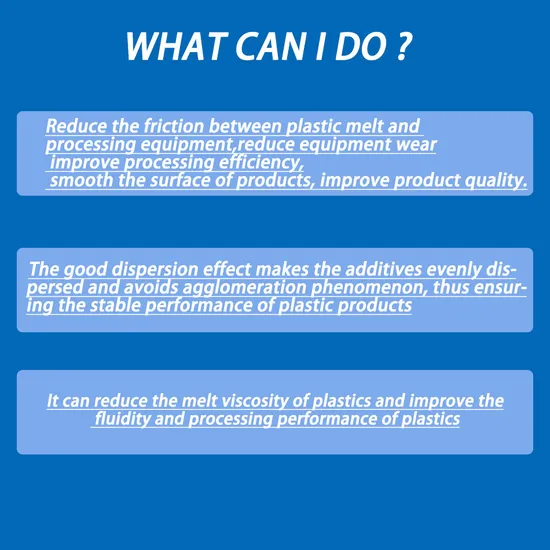 WHAT CAN I DO ?

Reduce the friction between plastic melt and processing equipment,reduce equipment wear improve processing efficiency, smooth the surface of products, improve product quality.

The good dispersion effect makes the additives evenly dispersed and avoids agglomeration phenomenon, thus ensuring the stable performance of plastic products

It can reduce the melt viscosity of plastics and improve the fluidity and processing performance of plastics